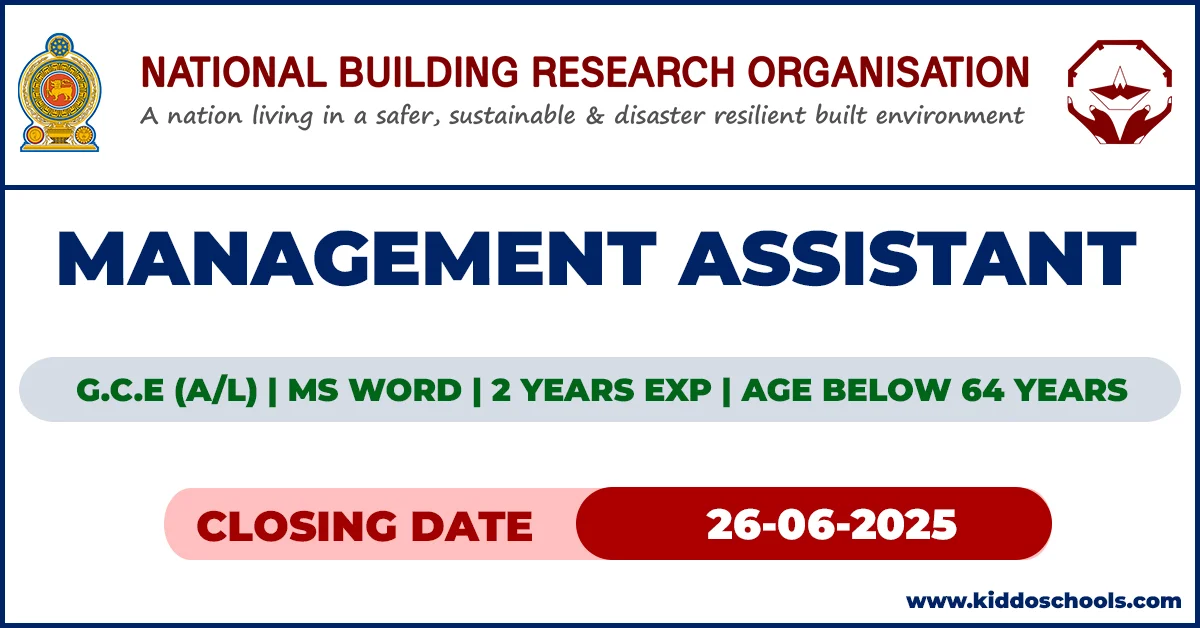 NATIONAL BUILDING RESEARCH ORGANISATION
A nation living in a safer, sustainable & disaster resilient built environment

MANAGEMENT ASSISTANT

G.C.E (A/L) | MS WORD | 2 YEARS EXP | AGE BELOW 64 YEARS

CLOSING DATE 26-06-2025

www.kiddoschools.com